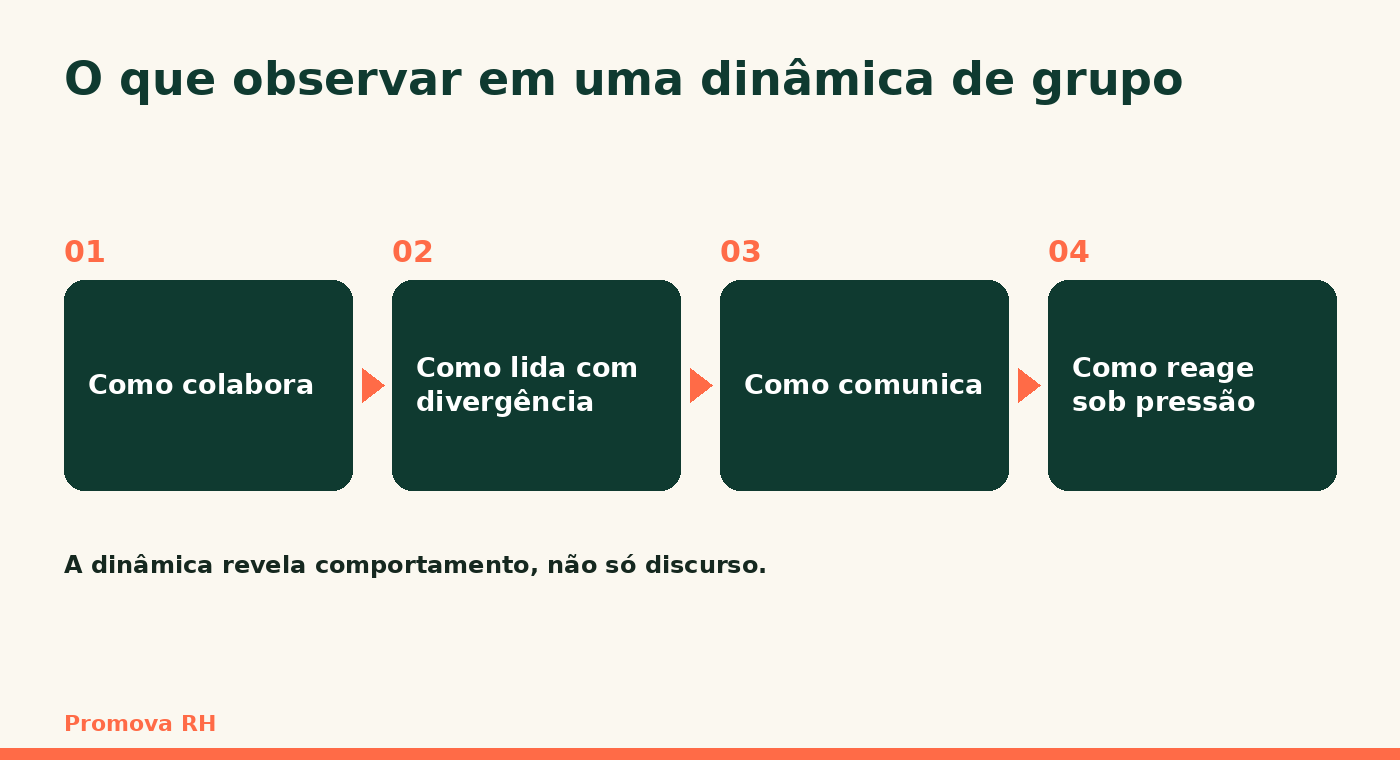 O que observar em uma dinâmica de grupo

01

Como colabora

02

Como lida com divergência

03

Como comunica

04

Como reage sob pressão

A dinâmica revela comportamento, não só discurso.

Promova RH